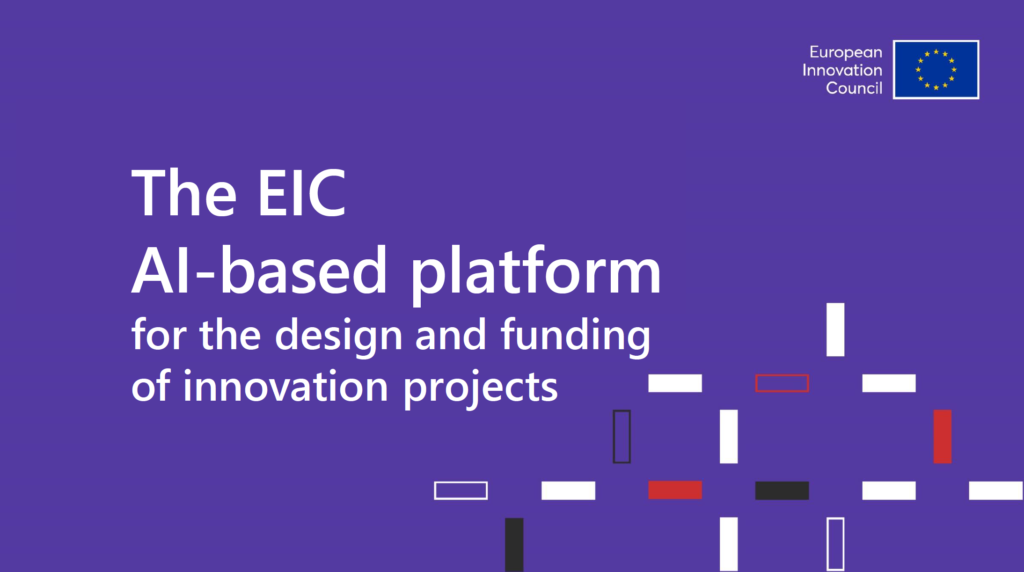 European Innovation Council

The EIC
AI-based platform
for the design and funding of innovation projects